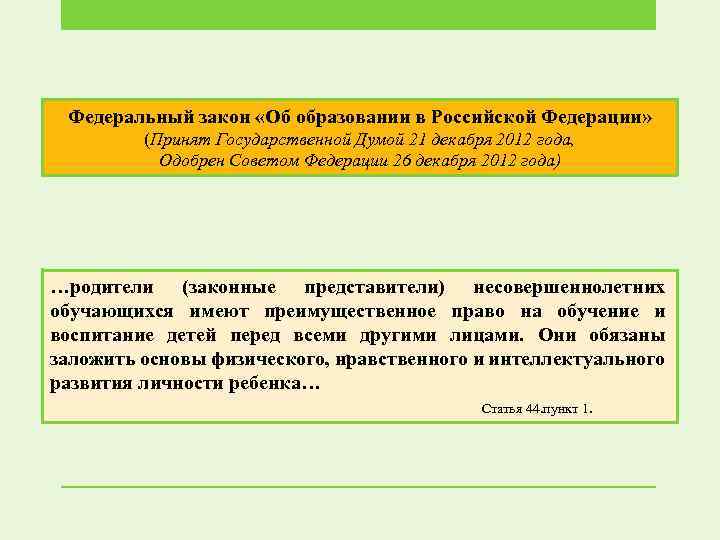 Федеральный закон «Об образовании в Российской Федерации»
(Принят Государственной Думой 21 декабря 2012 года,
Одобрен Советом Федерации 26 декабря 2012 года)

…родители (законные представители) несовершеннолетних обучающихся имеют преимущественное право на обучение и воспитание детей перед всеми другими лицами. Они обязаны заложить основы физического, нравственного и интеллектуального развития личности ребенка…

Статья 44.пункт 1.